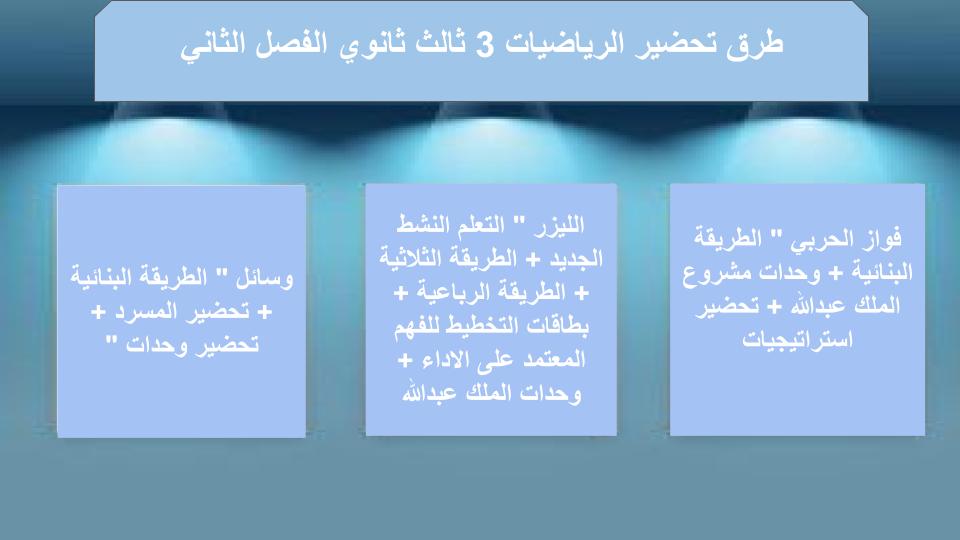 طرق تحضير الرياضيات 3 ثالث ثانوي الفصل الثاني

فواز الحربي " الطريقة البنائية + وحدات مشروع الملك عبدالله + تحضير استراتيجيات

الليزر " التعلم النشط الجديد + الطريقة الثلاثية + الطريقة الرباعية + بطاقات التخطيط للفهم المعتمد على الاداء + وحدات الملك عبدالله

وسائل " الطريقة البنائية + تحضير المسرد + تحضير وحدات "